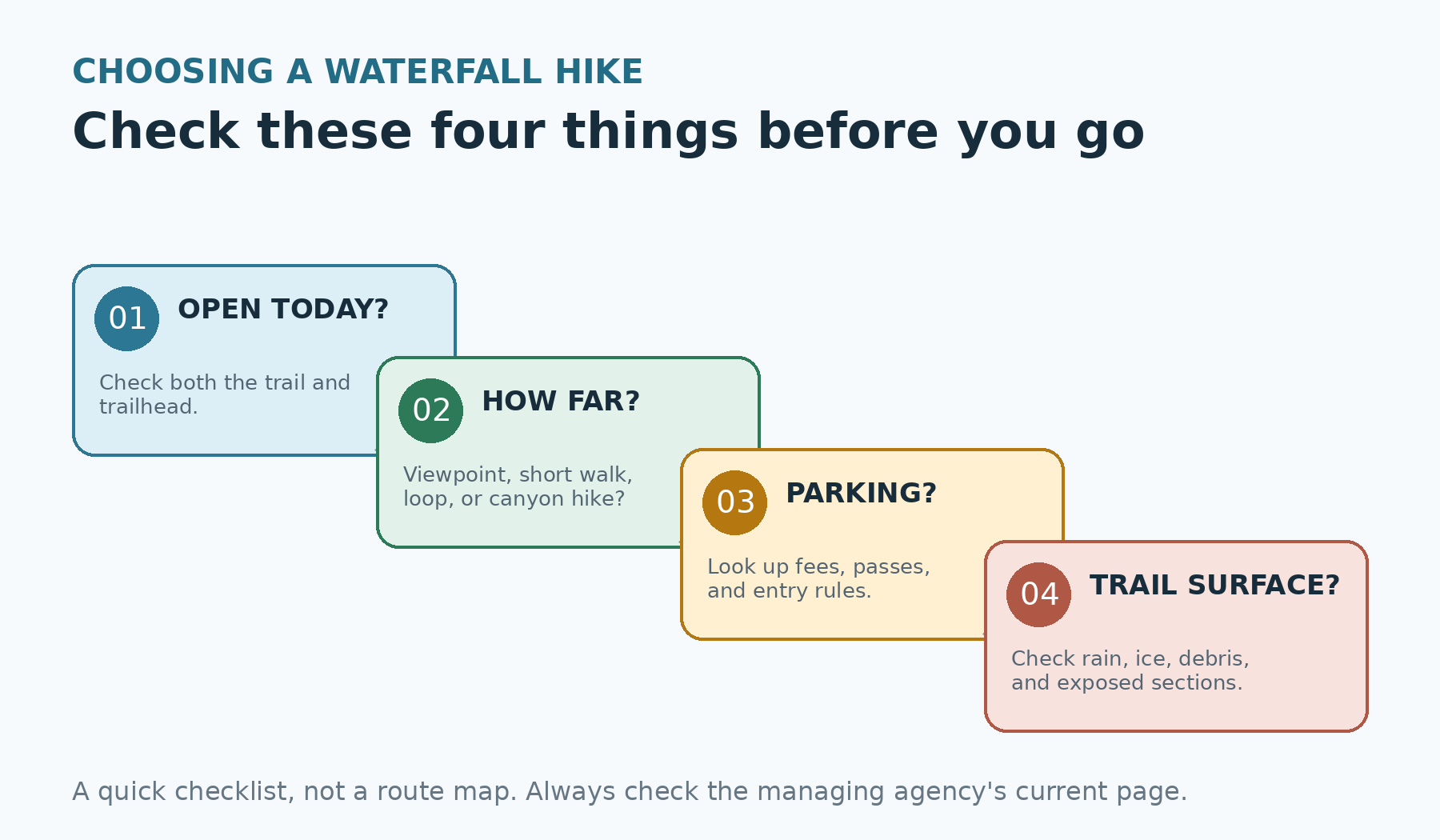 CHOOSING A WATERFALL HIKE

Check these four things before you go

01 OPEN TODAY?

Check both the trail and trailhead.

02 HOW FAR?

Viewpoint, short walk, loop, or canyon hike?

03 PARKING?

Look up fees, passes, and entry rules.

04 TRAIL SURFACE?

Check rain, ice, debris, and exposed sections.

A quick checklist, not a route map. Always check the managing agency's current page.